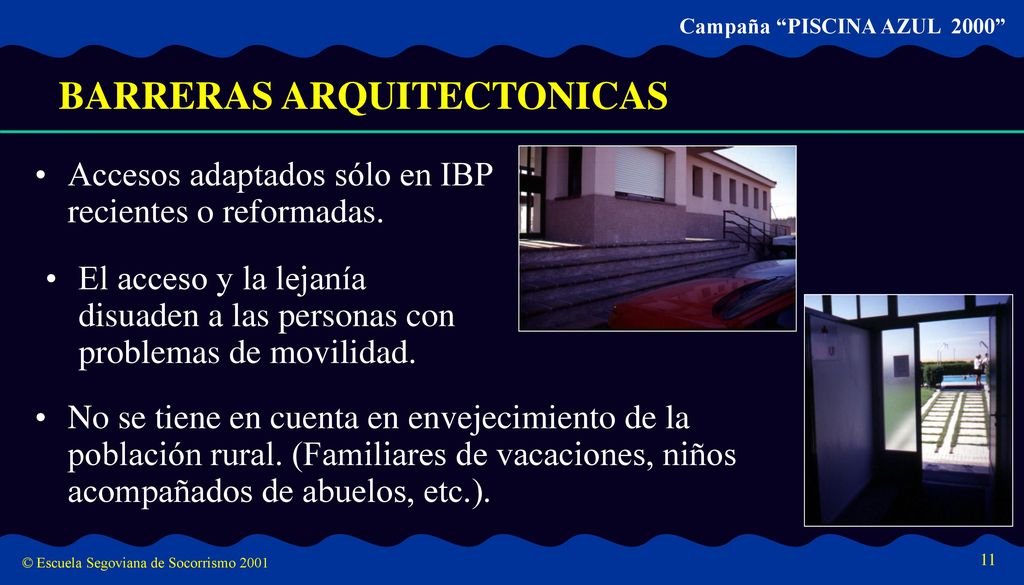 Campaña “PISCINA AZUL 2000”

BARRERAS ARQUITECTONICAS

• Accesos adaptados sólo en IBP recientes o reformadas.

• El acceso y la lejanía disuaden a las personas con problemas de movilidad.

• No se tiene en cuenta en envejecimiento de la población rural. (Familiares de vacaciones, niños acompañados de abuelos, etc.).

© Escuela Segoviana de Socorrismo 2001

11